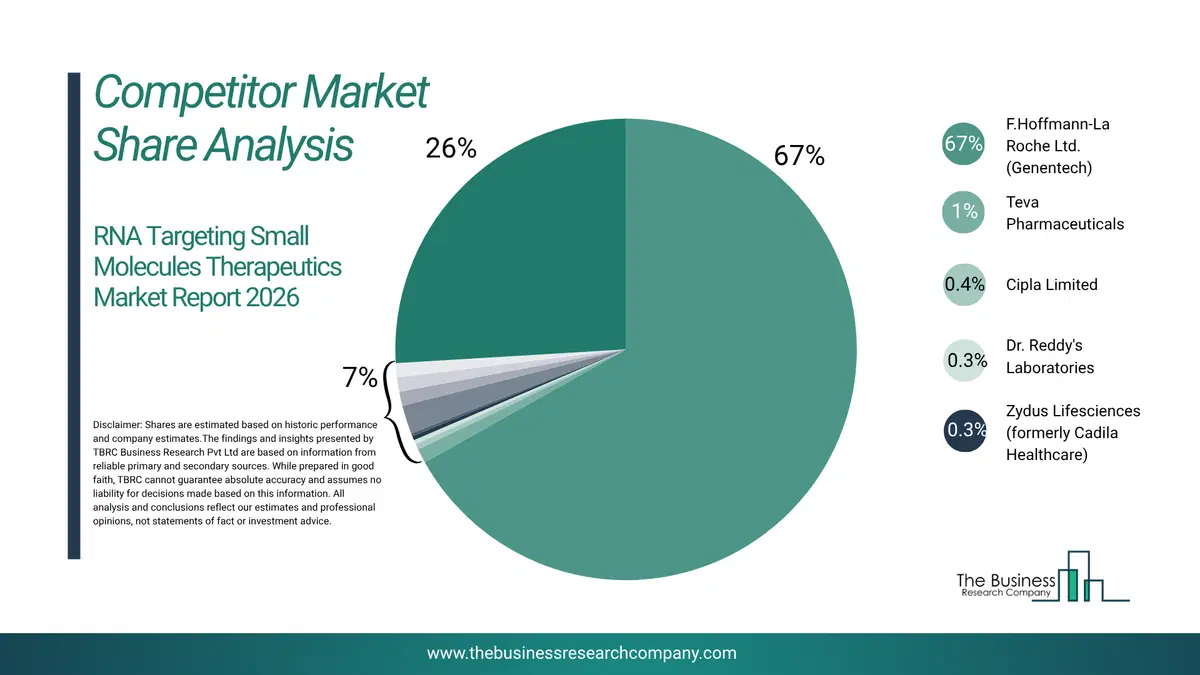 Competitor Market Share Analysis

RNA Targeting Small Molecules Therapeutics Market Report 2026

Disclaimer: Shares are estimated based on historic performance and company estimates.The findings and insights presented by TBRC Business Research Pvt Ltd are based on information from reliable primary and secondary sources. While prepared in good faith, TBRC cannot guarantee absolute accuracy and assumes no liability for decisions made based on this information. All analysis and conclusions reflect our estimates and professional opinions, not statements of fact or investment advice.

26%

67%

7%

67% F.Hoffmann-La Roche Ltd. (Genentech)

1% Teva Pharmaceuticals

0.4% Cipla Limited

0.3% Dr. Reddy's Laboratories

0.3% Zydus Lifesciences (formerly Cadila Healthcare)

The Business Research Company

www.thebusinessresearchcompany.com